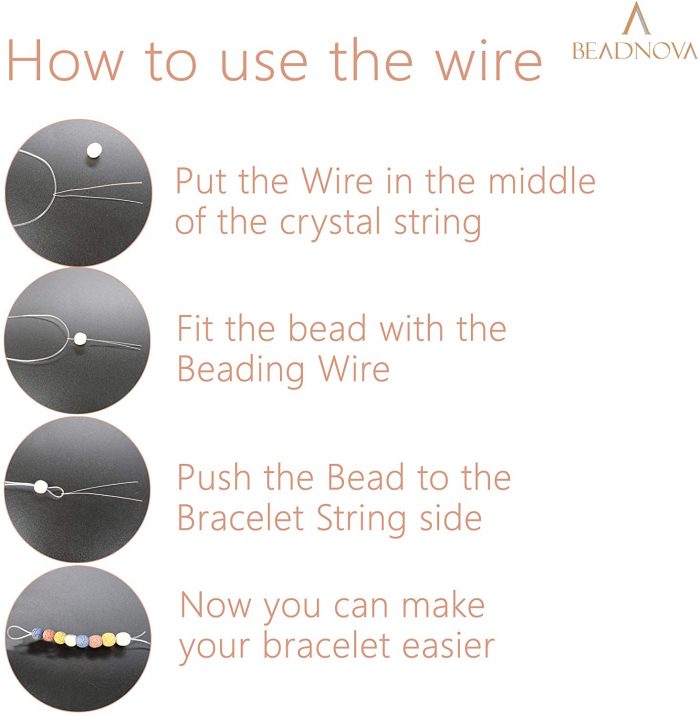 How to use the wire

BEADNOVA

Put the Wire in the middle of the crystal string

Fit the bead with the Beading Wire

Push the Bead to the Bracelet String side

Now you can make your bracelet easier